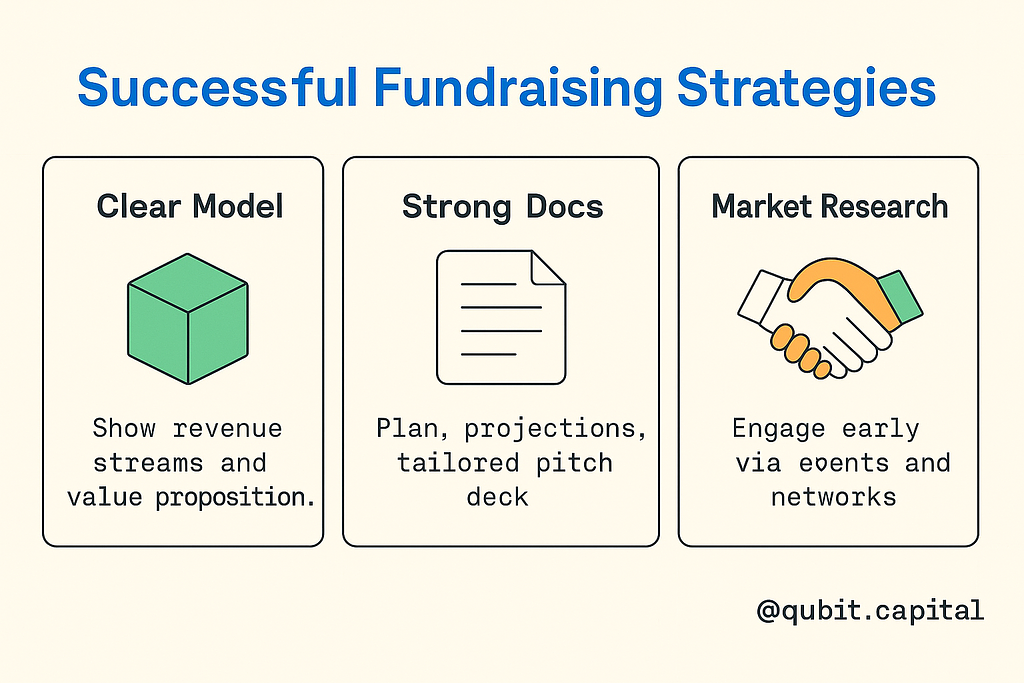 Successful Fundraising Strategies

Clear Model

Show revenue streams and value proposition.

Strong Docs

Plan, projections, tailored pitch deck

Market Research

Engage early via events and networks

@qubit.capital